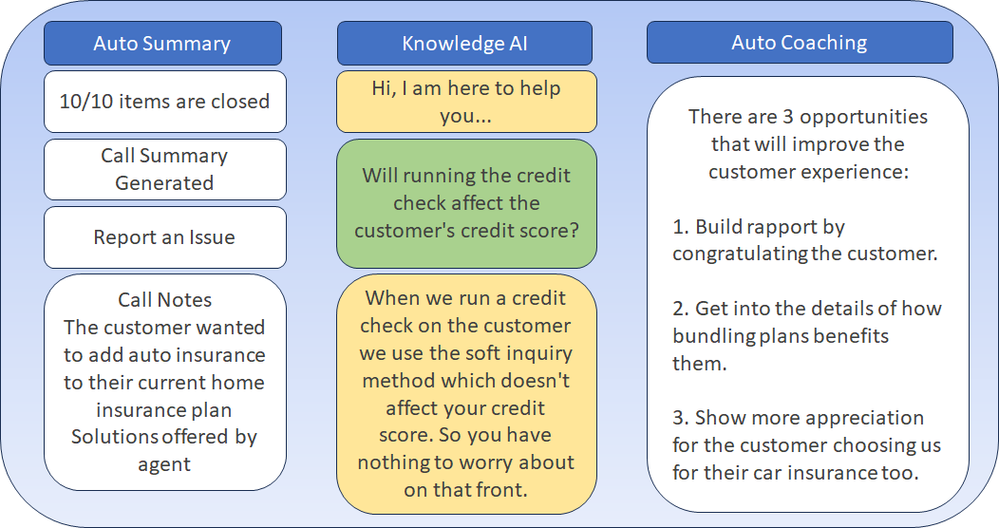 Auto Summary

10/10 items are closed

Call Summary Generated

Report an Issue

Call Notes
The customer wanted to add auto insurance to their current home insurance plan
Solutions offered by agent

Knowledge AI

Hi, I am here to help you...

Will running the credit check affect the customer's credit score?

When we run a credit check on the customer we use the soft inquiry method which doesn't affect your credit score. So you have nothing to worry about on that front.

Auto Coaching

There are 3 opportunities that will improve the customer experience:

1. Build rapport by congratulating the customer.

2. Get into the details of how bundling plans benefits them.

3. Show more appreciation for the customer choosing us for their car insurance too.